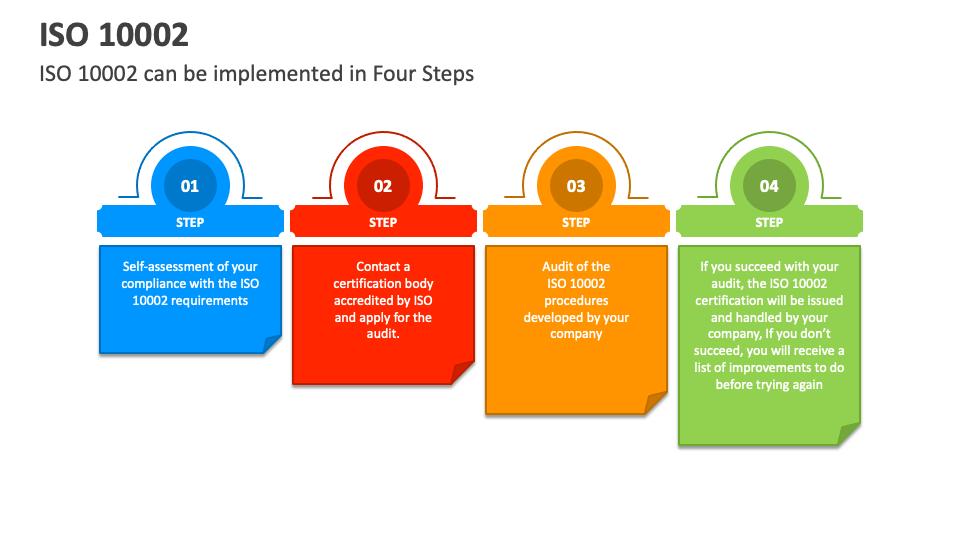 ISO 10002

ISO 10002 can be implemented in Four Steps

01
STEP
Self-assessment of your compliance with the ISO 10002 requirements

02
STEP
Contact a certification body accredited by ISO and apply for the audit.

03
STEP
Audit of the ISO 10002 procedures developed by your company

04
STEP
If you succeed with your audit, the ISO 10002 certification will be issued and handled by your company, If you don't succeed, you will receive a list of improvements to do before trying again